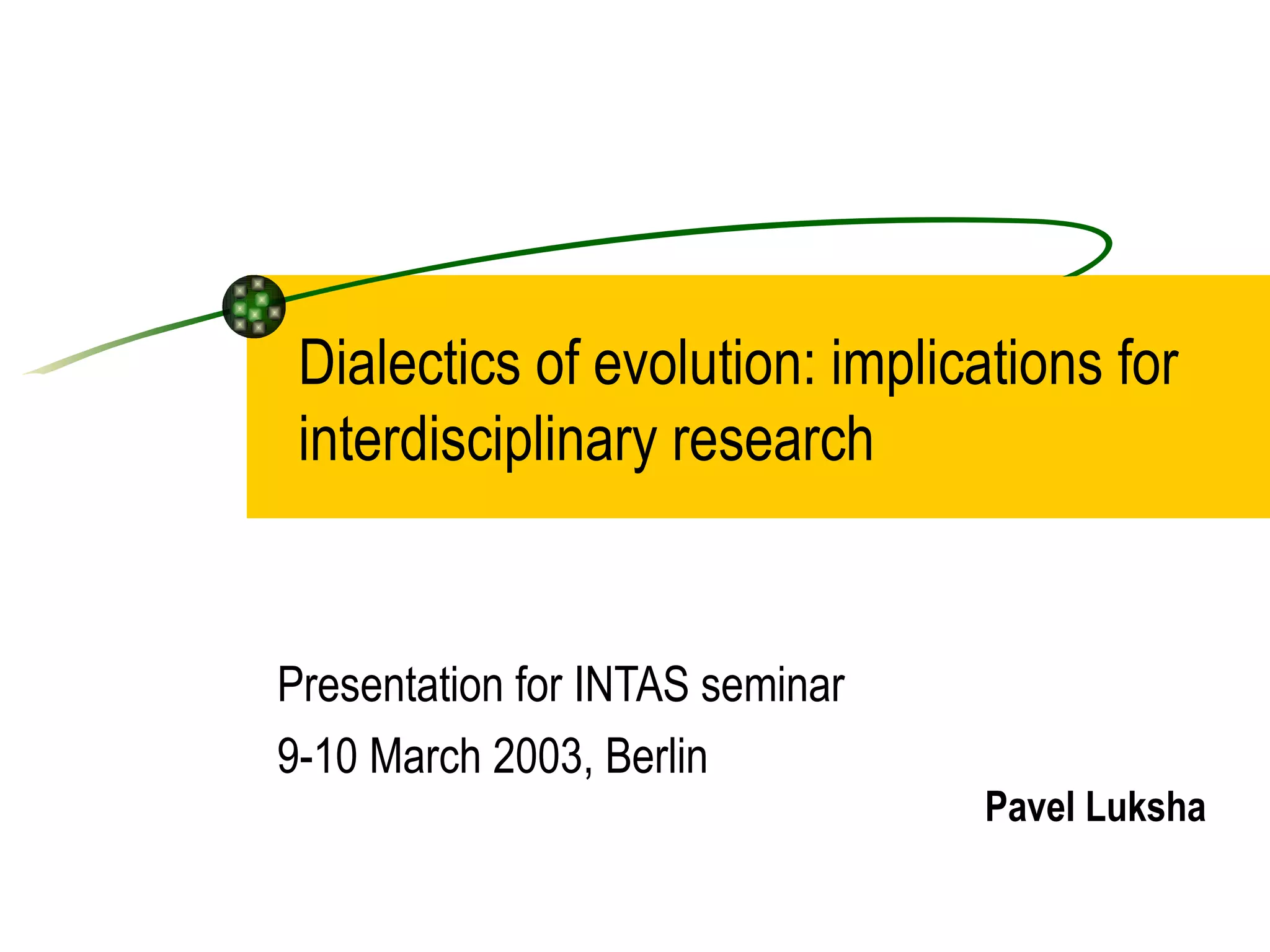 Dialectics of evolution: implications for interdisciplinary research

Presentation for INTAS seminar

9-10 March 2003, Berlin

Pavel Luksha